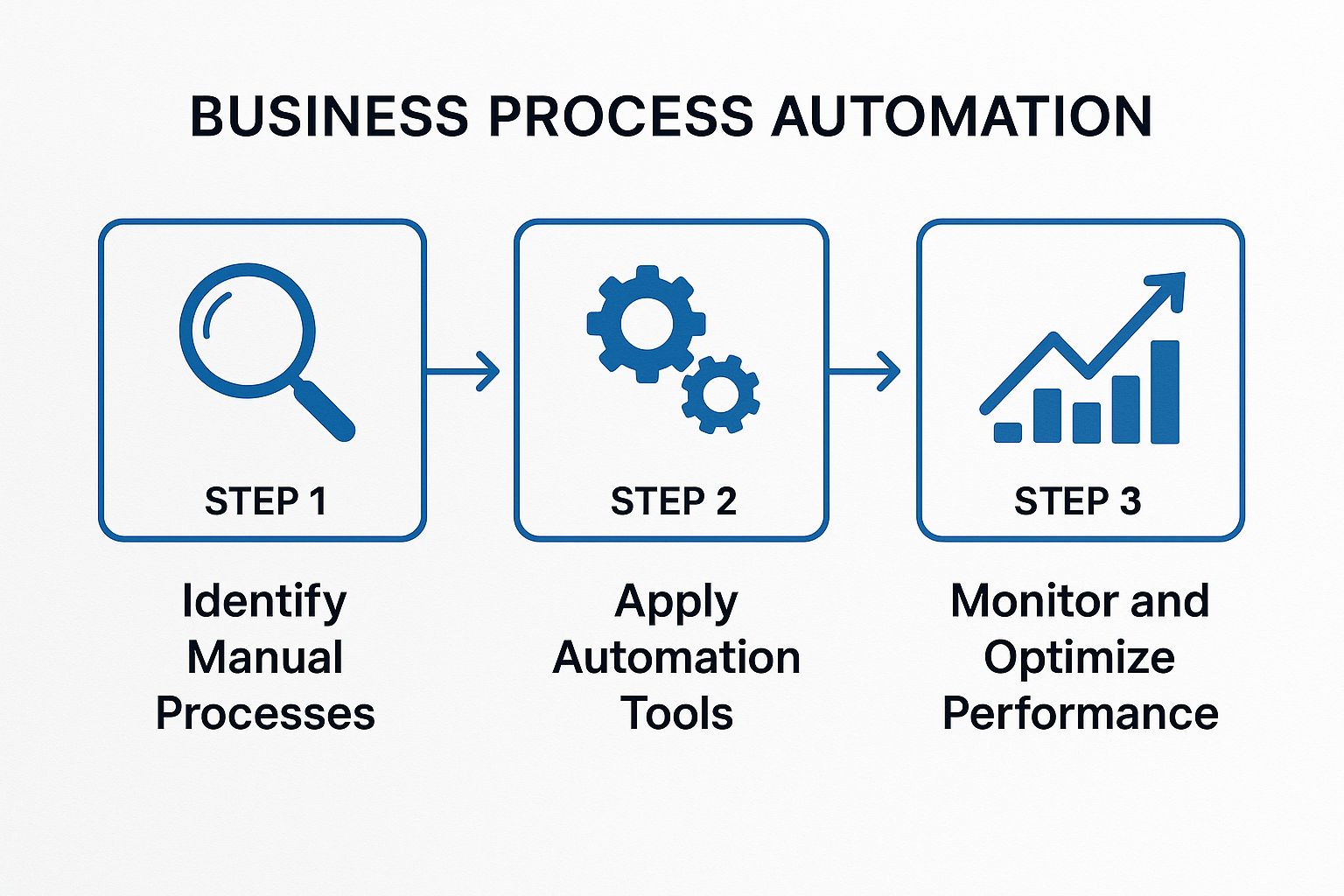 BUSINESS PROCESS AUTOMATION

STEP 1

Identify Manual Processes

STEP 2

Apply Automation Tools

STEP 3

Monitor and Optimize Performance